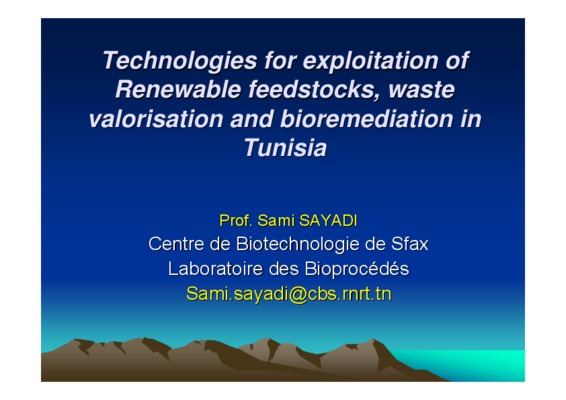 Technologies for exploitation of Renewable feedstocks, waste valorisation and bioremediation in Tunisia

Prof. Sami SAYADI
Centre de Biotechnologie de Sfax
Laboratoire des Bioprocédés
Sami.sayadi@cbs.rnrt.tn